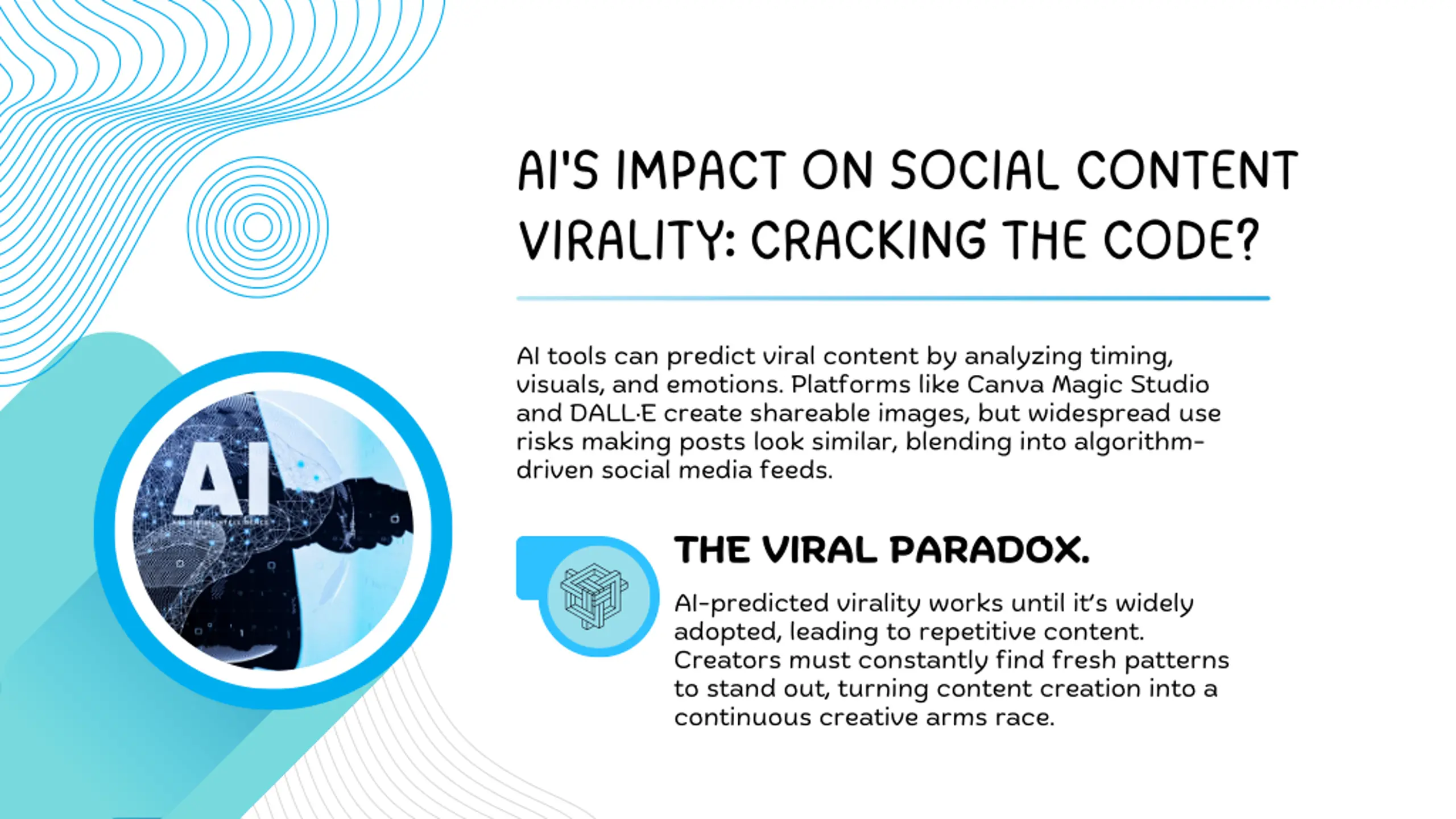 AI'S IMPACT ON SOCIAL CONTENT VIRALITY: CRACKING THE CODE?

AI tools can predict viral content by analyzing timing, visuals, and emotions. Platforms like Canva Magic Studio and DALL·E create shareable images, but widespread use risks making posts look similar, blending into algorithm-driven social media feeds.

AI

THE VIRAL PARADOX.

AI-predicted virality works until it's widely adopted, leading to repetitive content. Creators must constantly find fresh patterns to stand out, turning content creation into a continuous creative arms race.